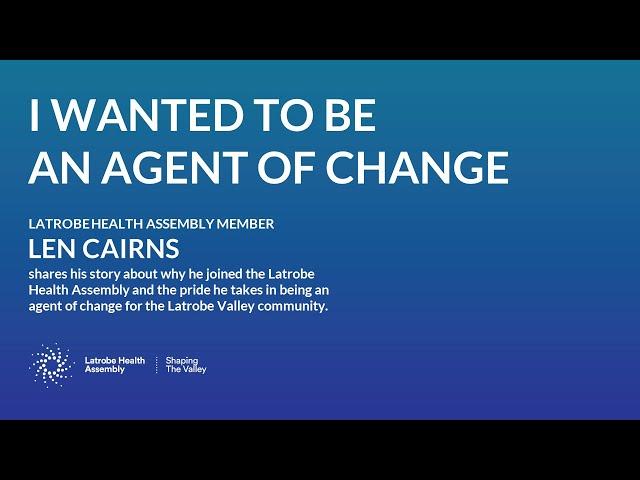 I WANTED TO BE AN AGENT OF CHANGE

LATROBE HEALTH ASSEMBLY MEMBER

LEN CAIRNS

shares his story about why he joined the Latrobe Health Assembly and the pride he takes in being an agent of change for the Latrobe Valley community.

Latrobe Health Assembly

Shaping The Valley